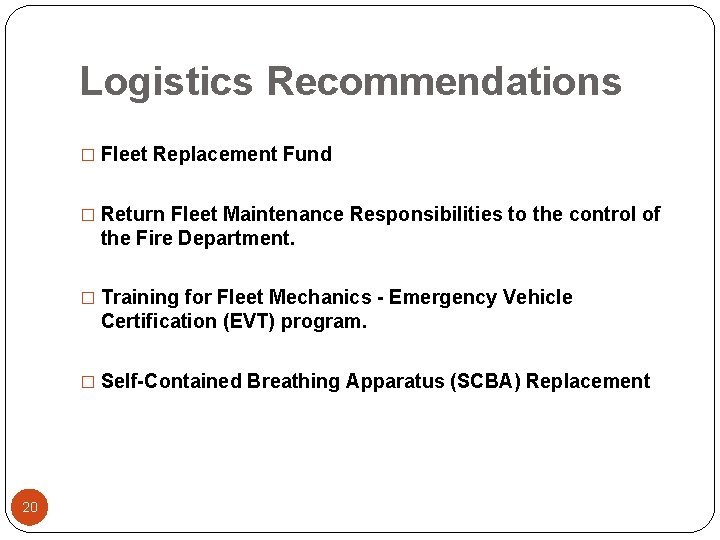 Logistics Recommendations

□ Fleet Replacement Fund

□ Return Fleet Maintenance Responsibilities to the control of the Fire Department.

□ Training for Fleet Mechanics - Emergency Vehicle Certification (EVT) program.

□ Self-Contained Breathing Apparatus (SCBA) Replacement

20